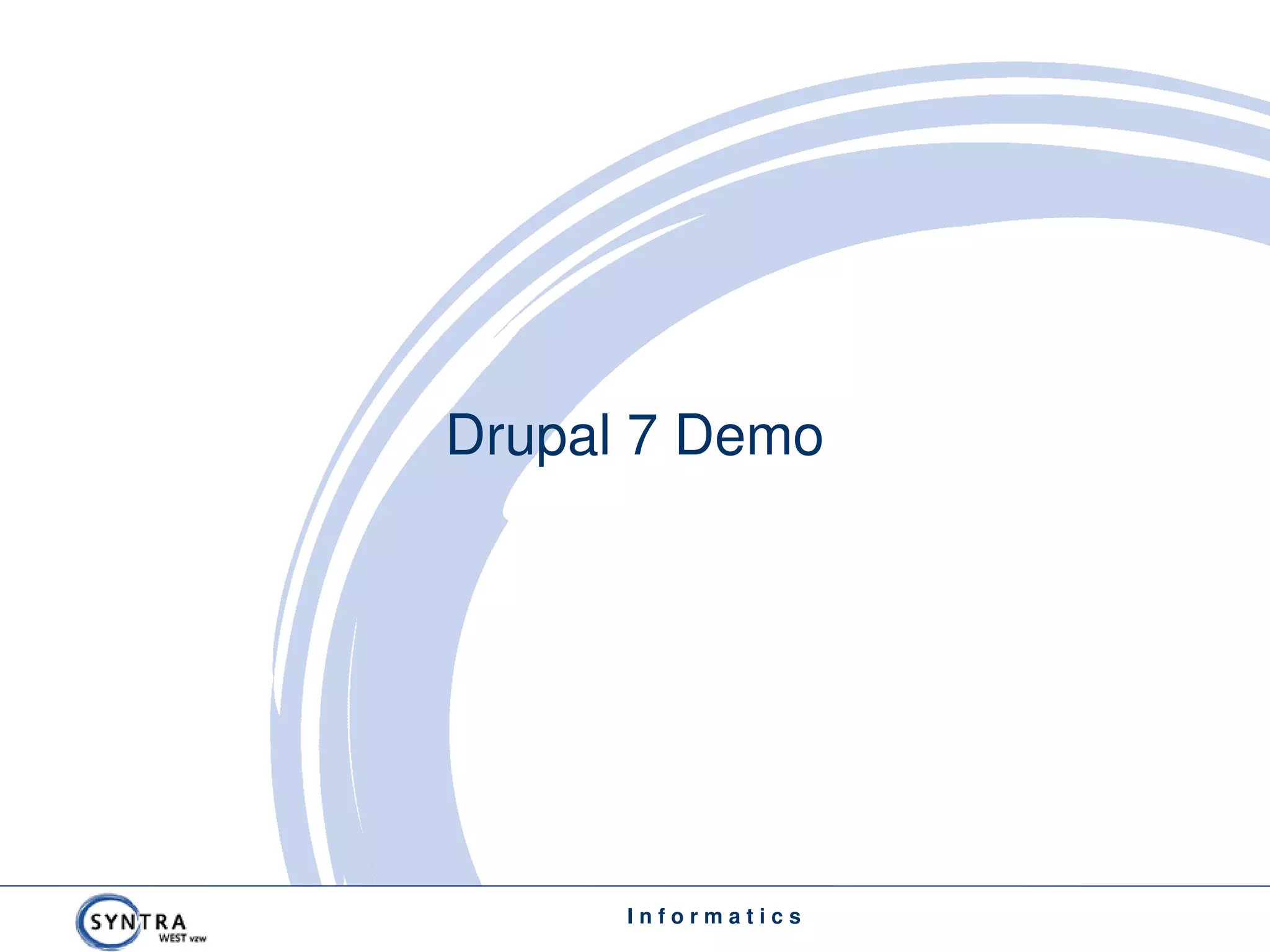 Drupal 7 Demo

SYNTRA
WEST vzw

Informatics